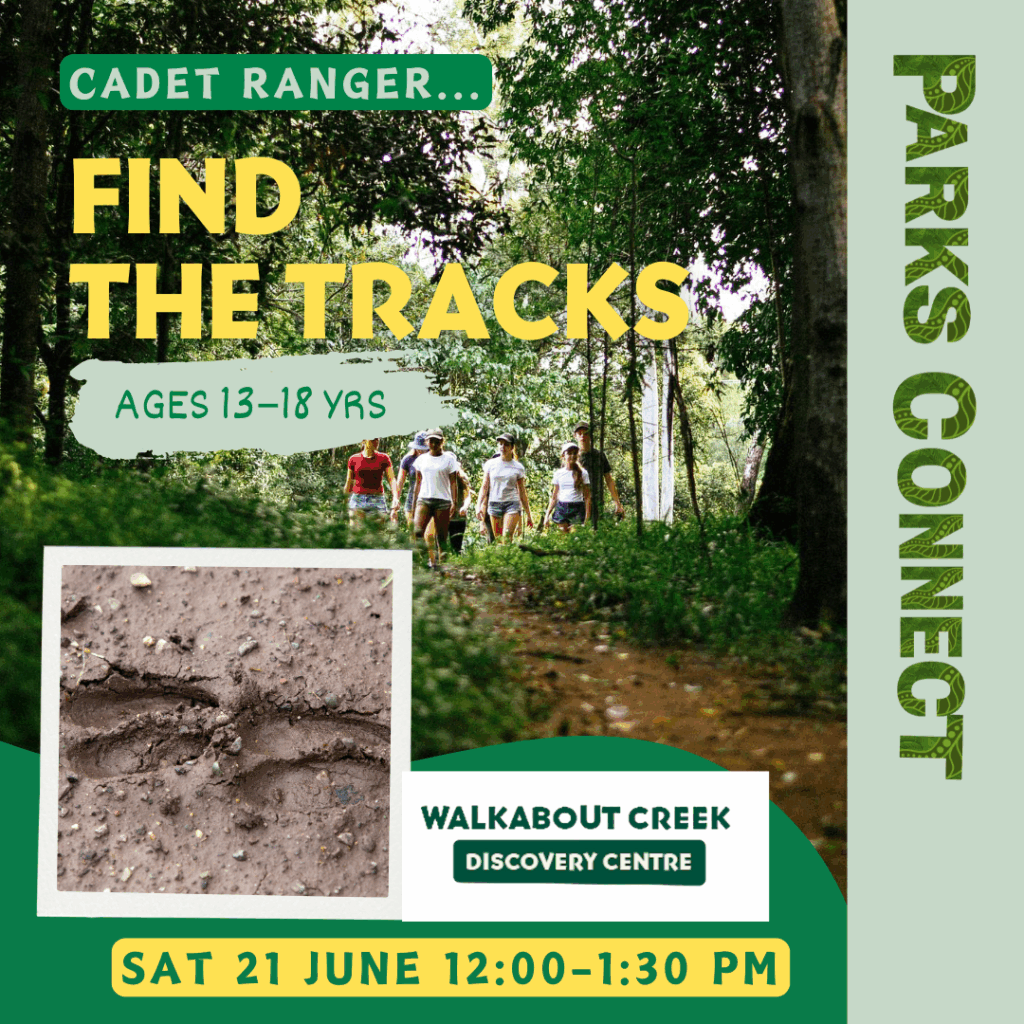 CADET RANGER...

FIND THE TRACKS

AGES 13–18 YRS

WALKABOUT CREEK
DISCOVERY CENTRE

SAT 21 JUNE 12:00–1:30 PM

PARKS CONNECT